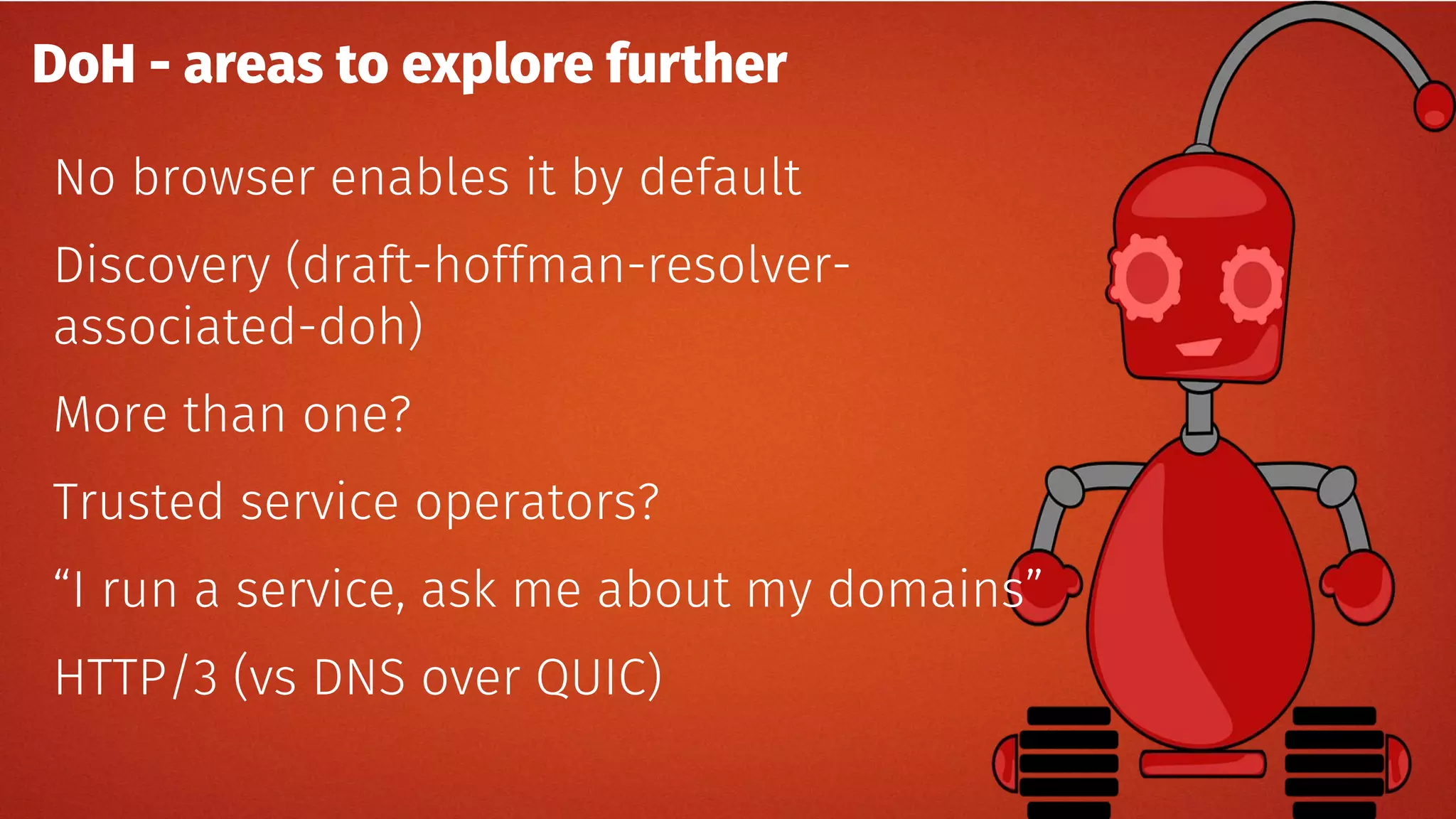 DoH - areas to explore further

No browser enables it by default

Discovery (draft-hoffman-resolver-associated-doh)

More than one?

Trusted service operators?

“I run a service, ask me about my domains”

HTTP/3 (vs DNS over QUIC)